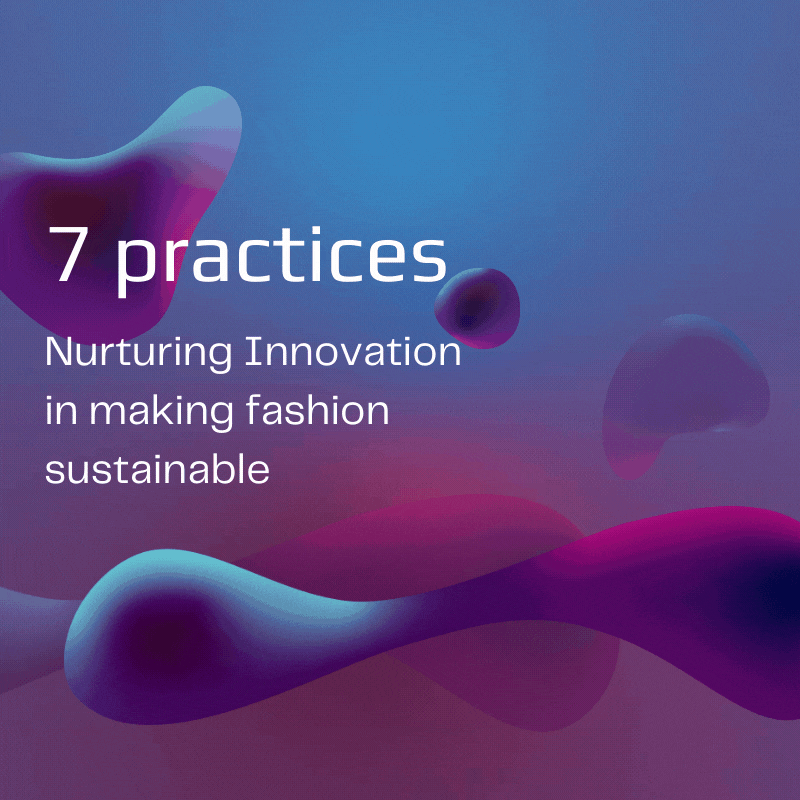 7 practices

Nurturing Innovation in making fashion sustainable